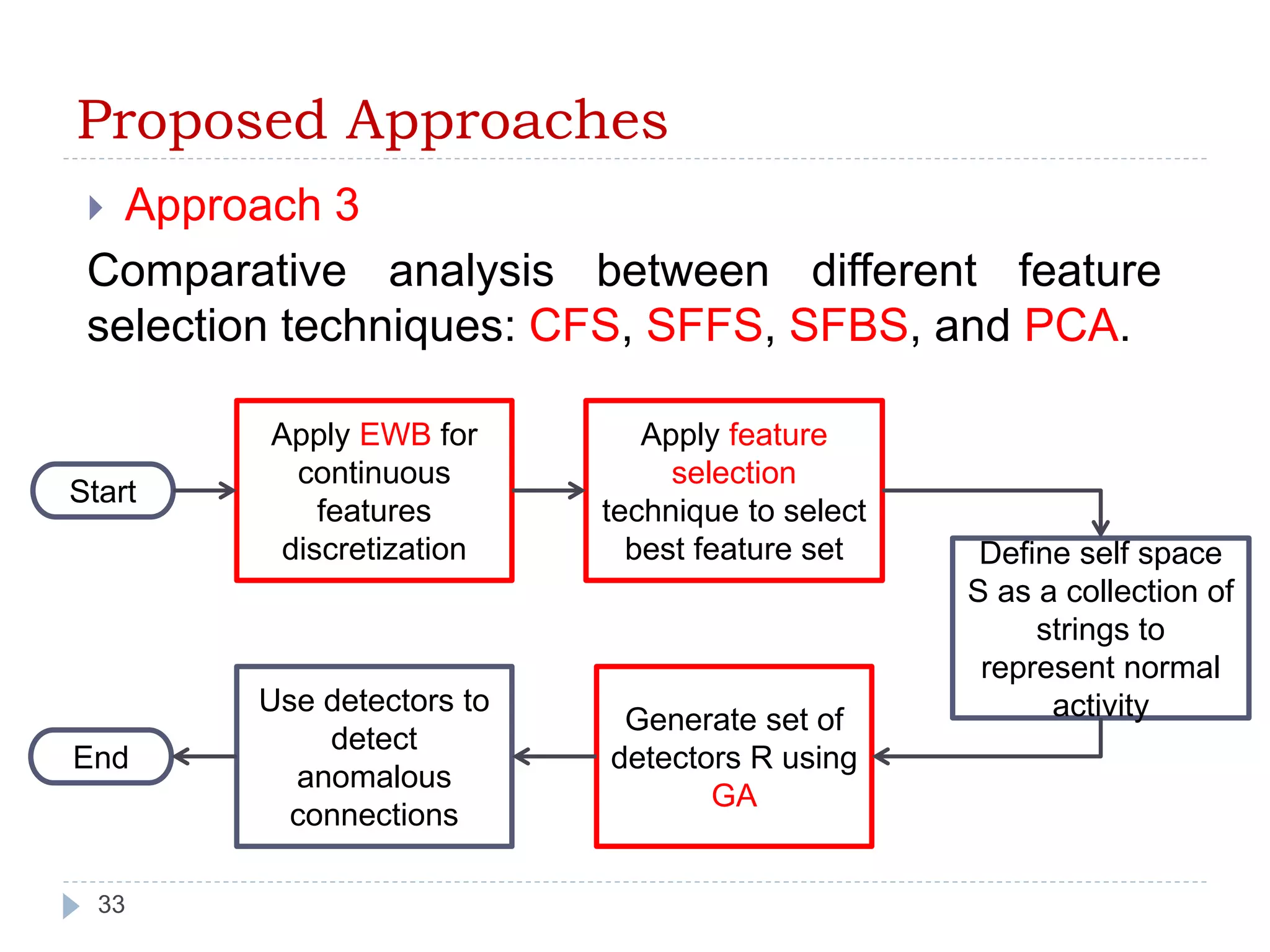 Proposed Approaches

Approach 3

Comparative analysis between different feature selection techniques: CFS, SFFS, SFBS, and PCA.

Start

Apply EWB for continuous features discretization

Apply feature selection technique to select best feature set

Define self space S as a collection of strings to represent normal activity

Generate set of detectors R using GA

Use detectors to detect anomalous connections

End

33